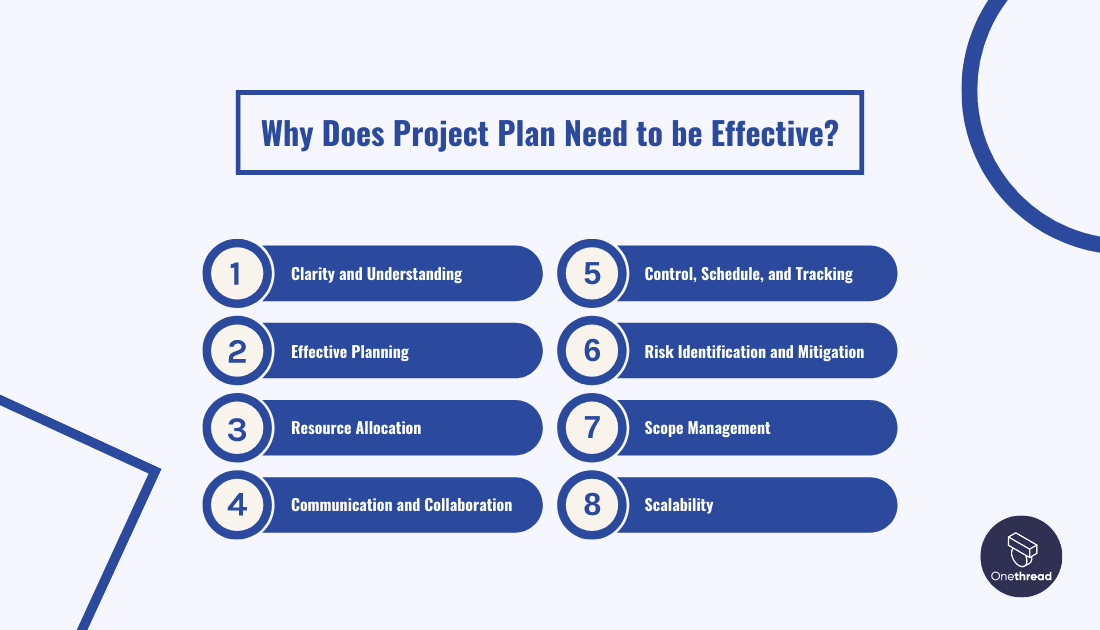 Why Does Project Plan Need to be Effective?

1 Clarity and Understanding

2 Effective Planning

3 Resource Allocation

4 Communication and Collaboration

5 Control, Schedule, and Tracking

6 Risk Identification and Mitigation

7 Scope Management

8 Scalability

Onethread